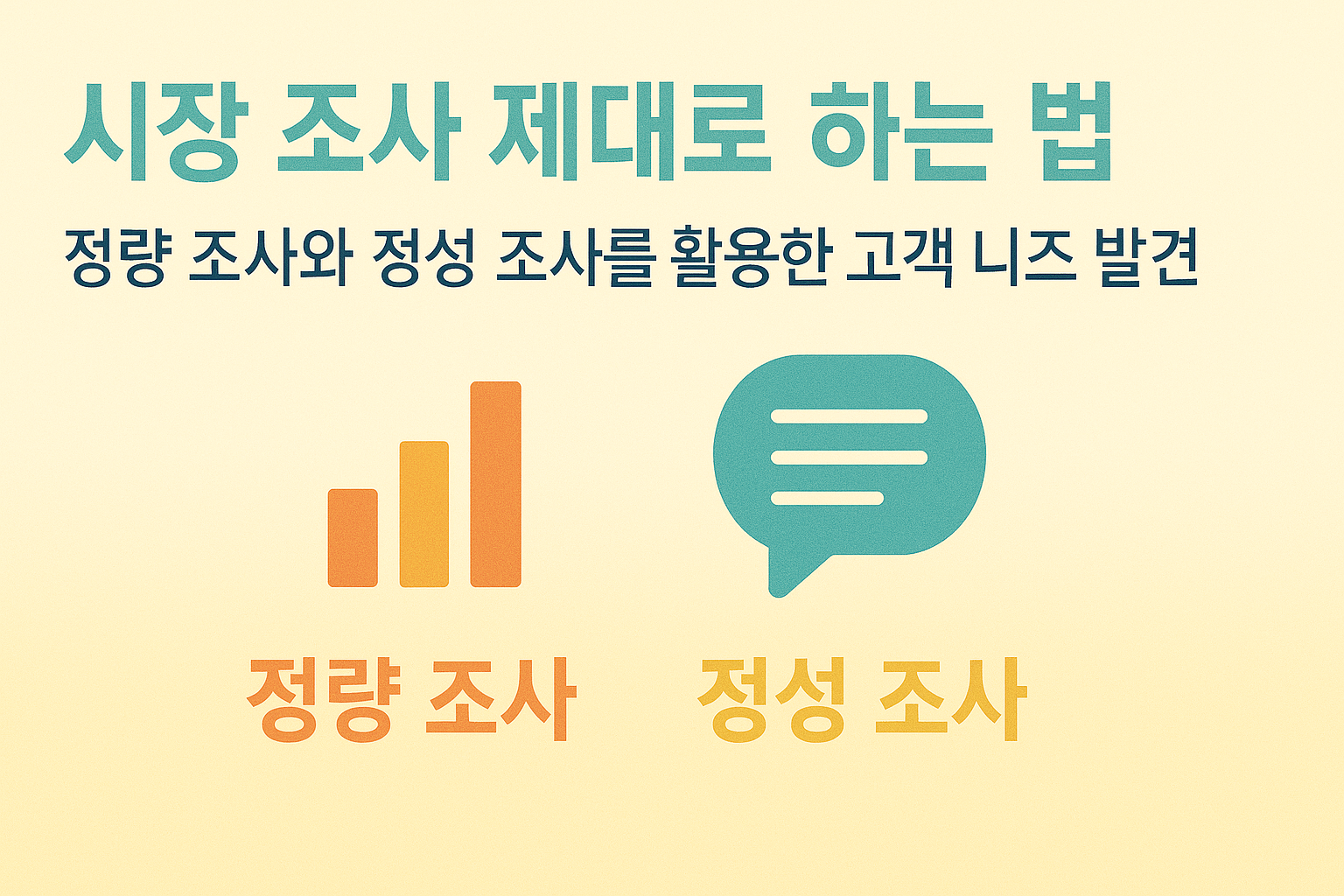 시장 조사 제대로 하는 법

정량 조사와 정성 조사를 활용한 고객 니즈 발견

정량 조사

정성 조사